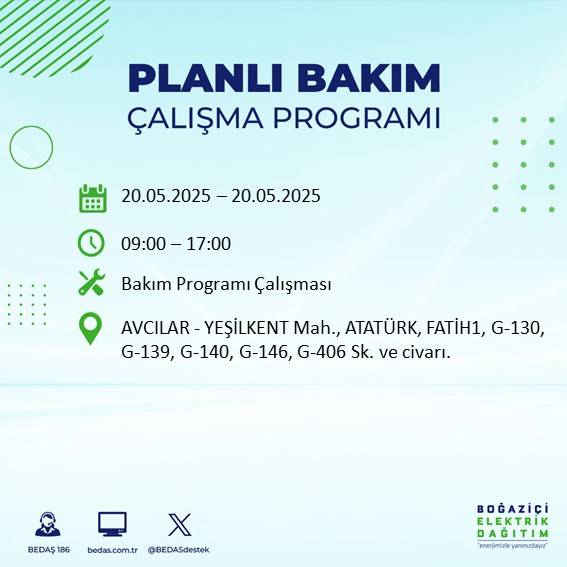 PLANLI BAKIM
ÇALIŞMA PROGRAMI

20.05.2025 – 20.05.2025

09:00 – 17:00

Bakım Programı Çalışması

AVCILAR - YEŞİLKENT Mah., ATATÜRK, FATİH1, G-130, G-139, G-140, G-146, G-406 Sk. ve civarı.

BEDAŞ 186
bedas.com.tr
@BEDASdestek

BOĞAZİÇİ
ELEKTRİK
DAĞITIM
"enerjimizle yanınızdayız"